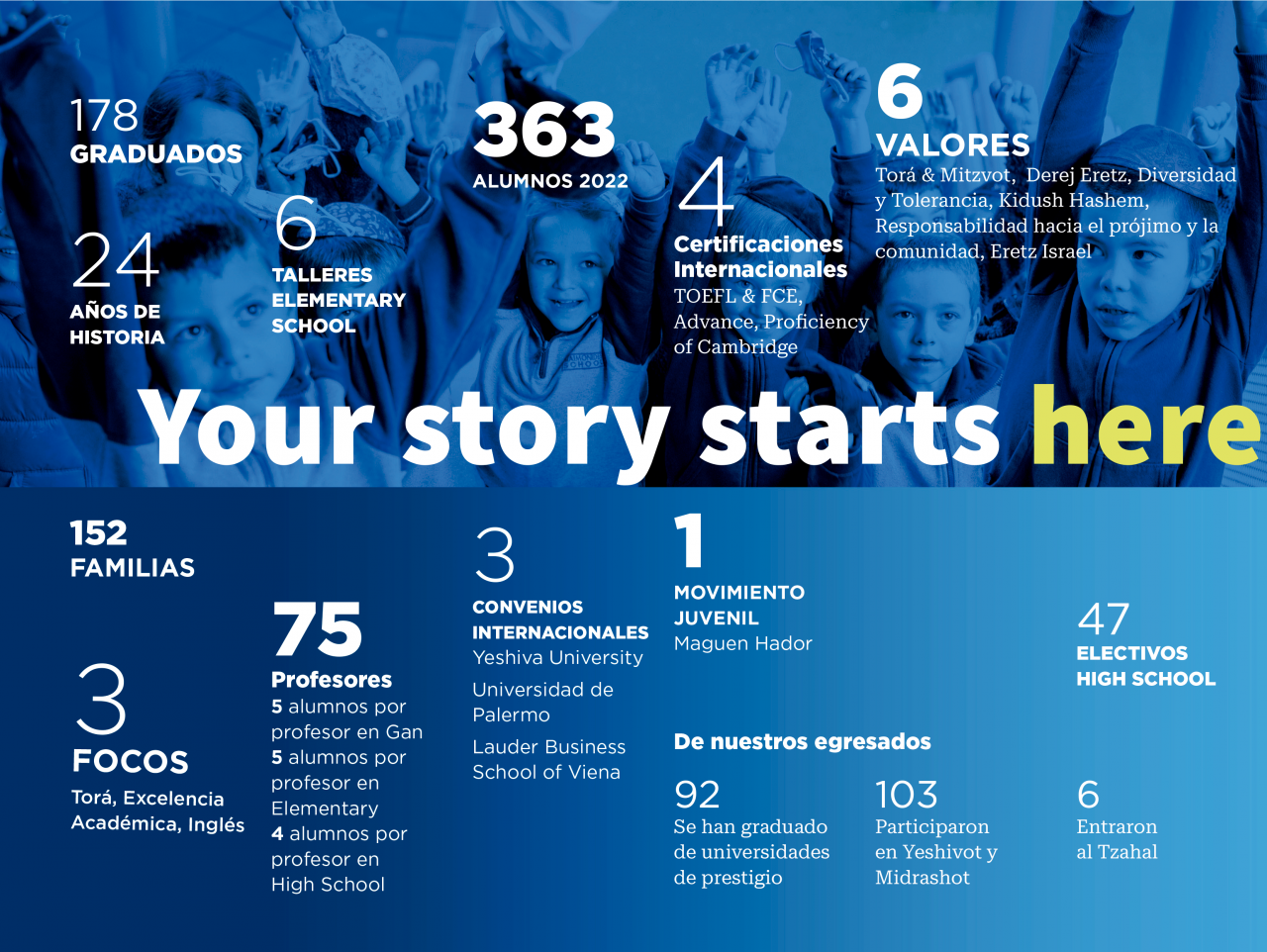 178
GRADUADOS

24
AÑOS DE HISTORIA

6
TALLERES ELEMENTARY SCHOOL

363
ALUMNOS 2022

4
Certificaciones Internacionales
TOEFL & FCE, Advance, Proficiency of Cambridge

6
VALORES
Torá & Mitzvot, Derej Eretz, Diversidad y Tolerancia, Kidush Hashem, Responsabilidad hacia el prójimo y la comunidad, Eretz Israel

Your story starts here

152
FAMILIAS

3
FOCOS
Torá, Excelencia Académica, Inglés

75
Profesores
5 alumnos por profesor en Gan
5 alumnos por profesor en Elementary
4 alumnos por profesor en High School

3
CONVENIOS INTERNACIONALES
Yeshiva University
Universidad de Palermo
Lauder Business School of Viena

1
MOVIMIENTO JUVENIL
Maguen Hador

47
ELECTIVOS HIGH SCHOOL

De nuestros egresados

92
Se han graduado de universidades de prestigio

103
Participaron en Yeshivot y Midrashot

6
Entraron al Tzahal